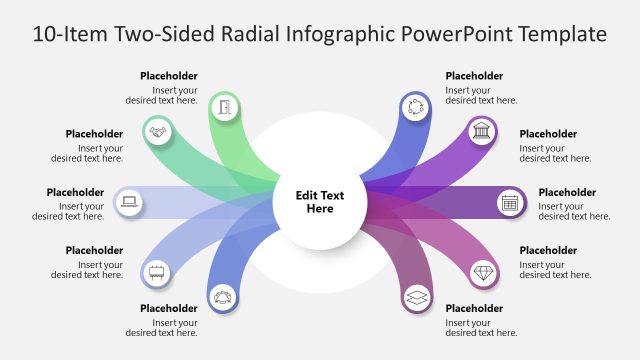 10-Item Two-Sided Radial Infographic PowerPoint Template

Placeholder
Insert your desired text here.

Placeholder
Insert your desired text here.

Placeholder
Insert your desired text here.

Placeholder
Insert your desired text here.

Placeholder
Insert your desired text here.

Edit Text Here

Placeholder
Insert your desired text here.

Placeholder
Insert your desired text here.

Placeholder
Insert your desired text here.

Placeholder
Insert your desired text here.

Placeholder
Insert your desired text here.